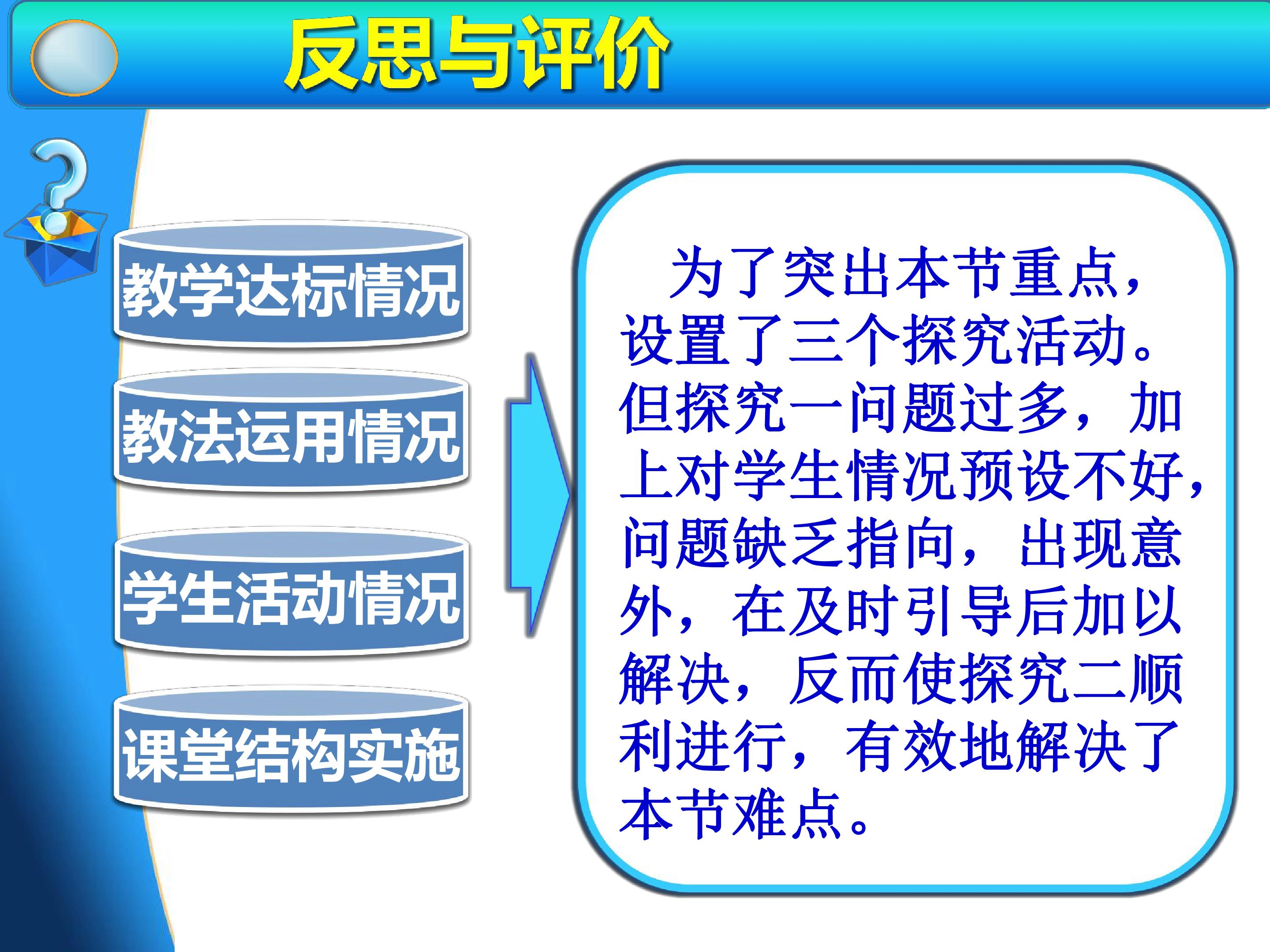 反思与评价

教学达标情况

教法运用情况

学生活动情况

课堂结构实施

为了突出本节重点，设置了三个探究活动。但探究一问题过多，加上对学生情况预设不好，问题缺乏指向，出现意外，在及时引导后加以解决，反而使探究二顺利进行，有效地解决了本节难点。